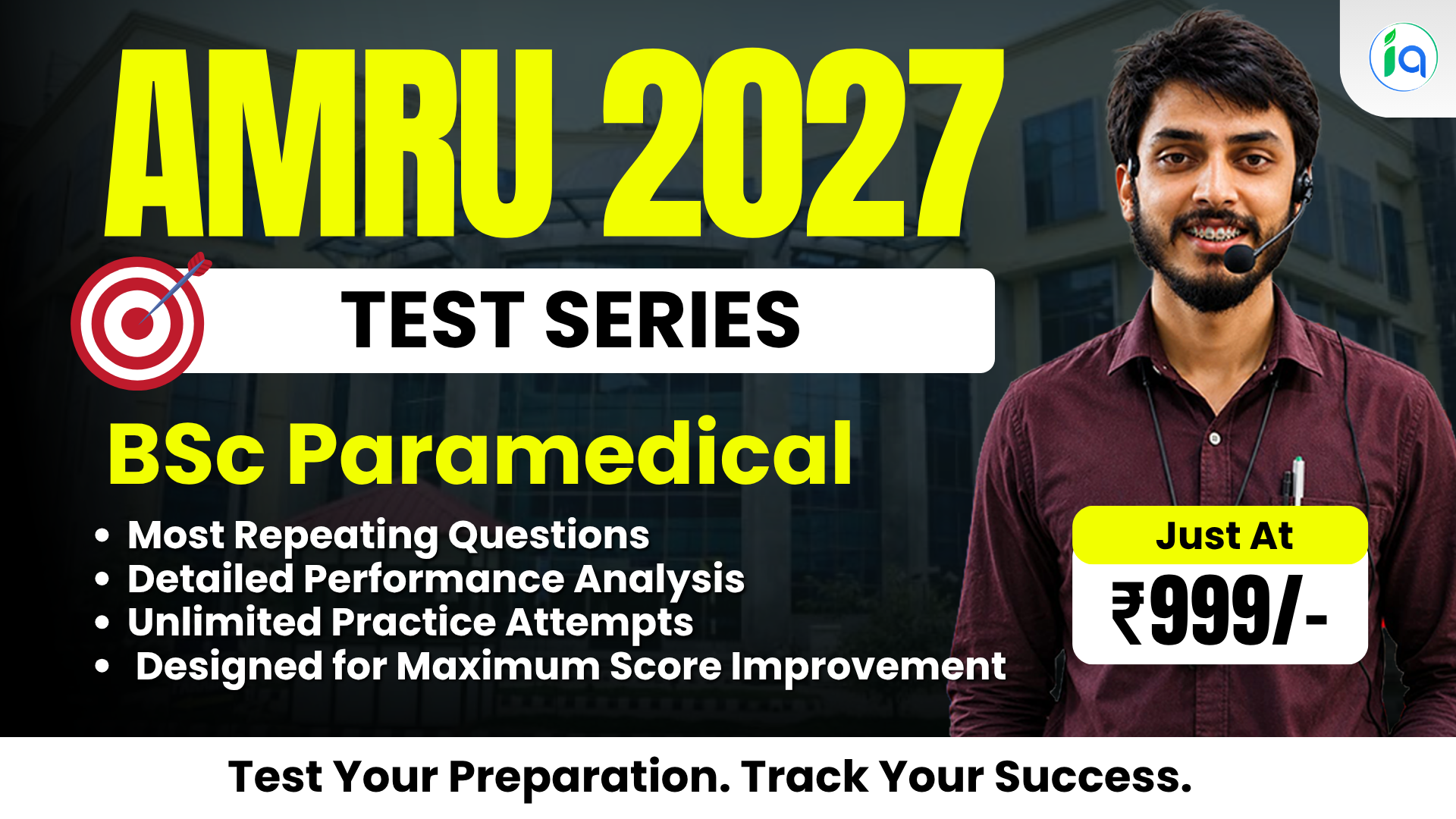 ia

AMRU 2027

TEST SERIES

BSc Paramedical

• Most Repeating Questions
• Detailed Performance Analysis
• Unlimited Practice Attempts
• Designed for Maximum Score Improvement

Just At
₹999/-

Test Your Preparation. Track Your Success.